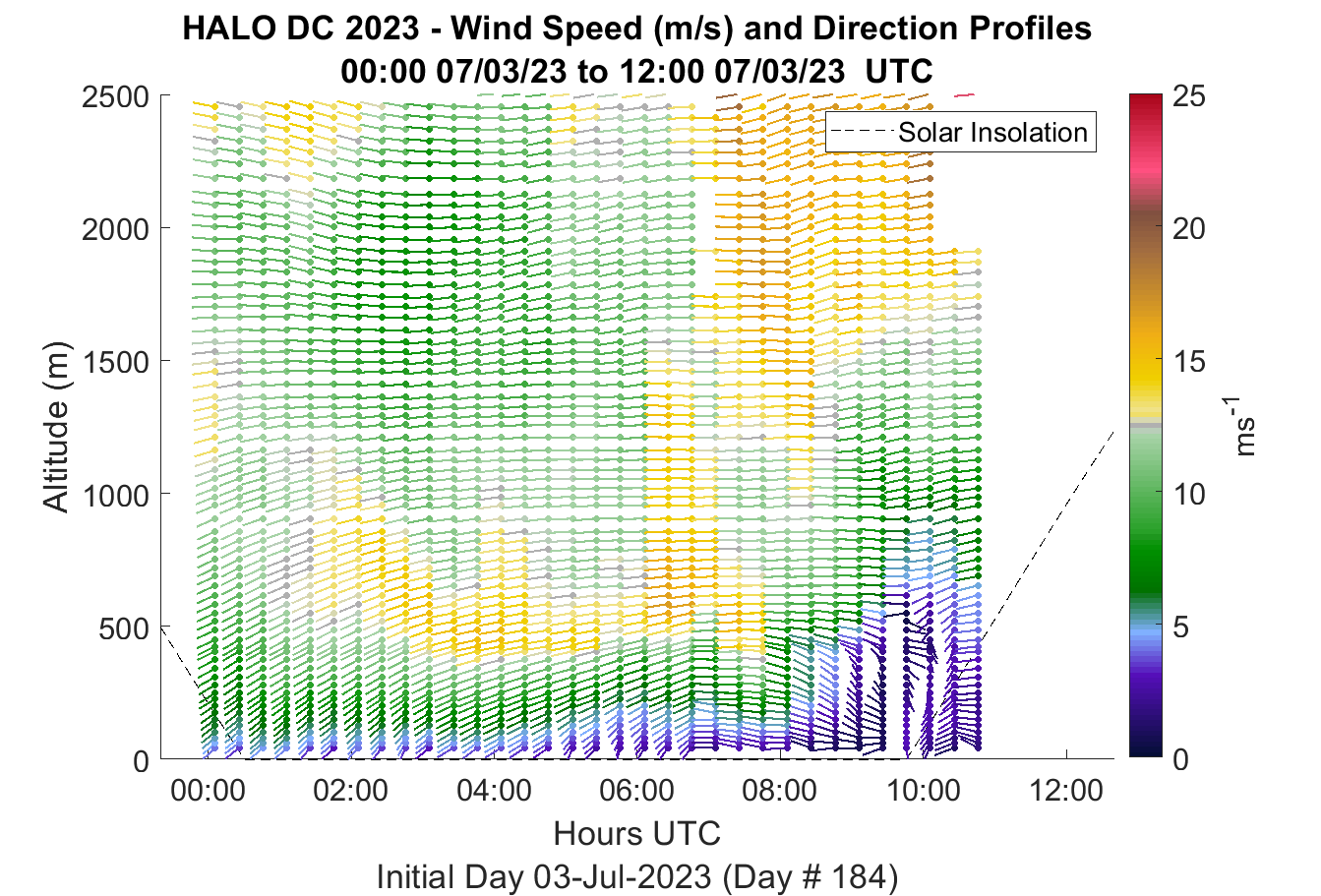 HALO DC 2023 - Wind Speed (m/s) and Direction Profiles
00:00 07/03/23 to 12:00 07/03/23 UTC

Solar Insolation

Altitude (m)

2500
2000
1500
1000
500
0

00:00
02:00
04:00
06:00
08:00
10:00
12:00

Hours UTC

Initial Day 03-Jul-2023 (Day # 184)

25
20
15
10
5
0

$ms^{-1}$